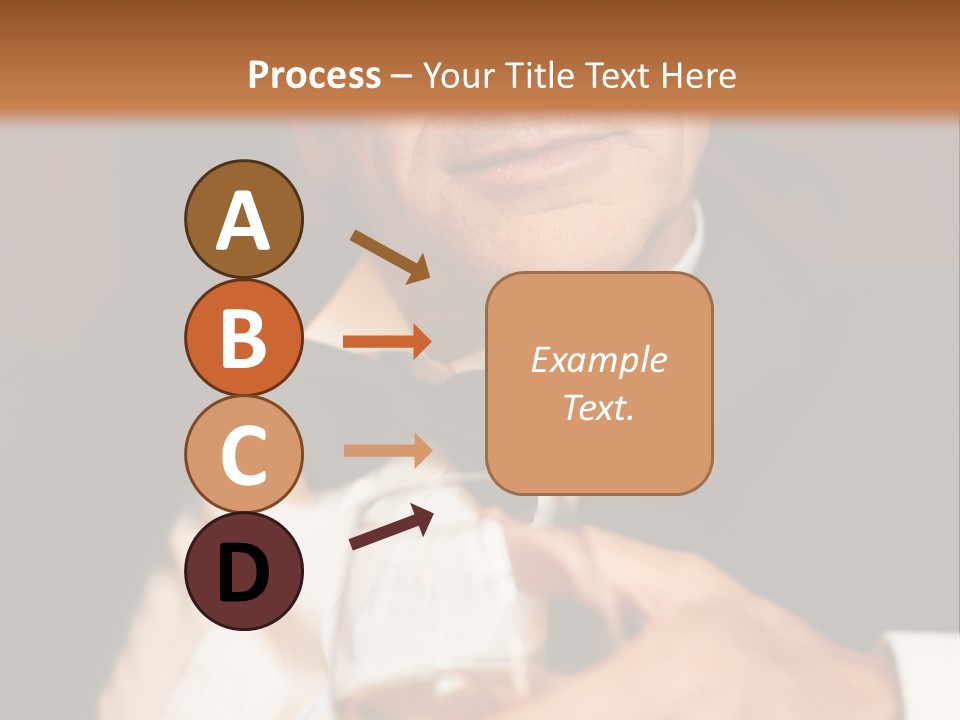 Process – Your Title Text Here

A

B

C

D

Example Text.